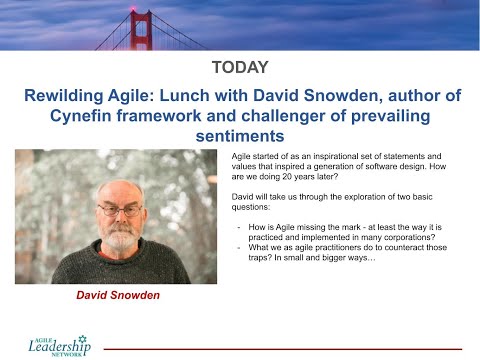 TODAY

Rewilding Agile: Lunch with David Snowden, author of Cynefin framework and challenger of prevailing sentiments

Agile started of as an inspirational set of statements and values that inspired a generation of software design. How are we doing 20 years later?

David will take us through the exploration of two basic questions:

- How is Agile missing the mark - at least the way it is practiced and implemented in many corporations?
- What we as agile practitioners do to counteract those traps? In small and bigger ways…

David Snowden

AGILE Leadership NETWORK